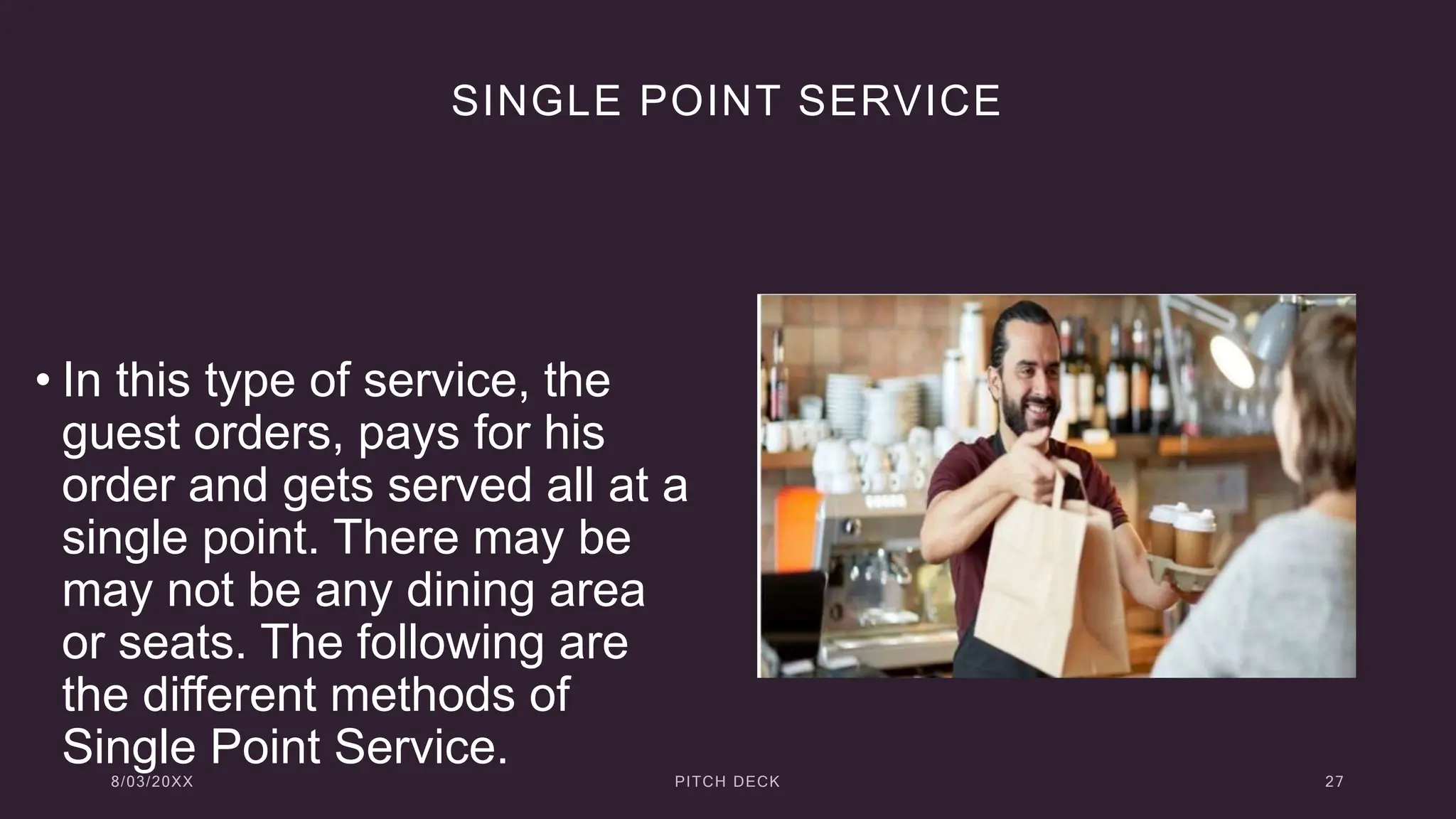 SINGLE POINT SERVICE

• In this type of service, the guest orders, pays for his order and gets served all at a single point. There may be may not be any dining area or seats. The following are the different methods of Single Point Service.

8/03/20XX

PITCH DECK

27